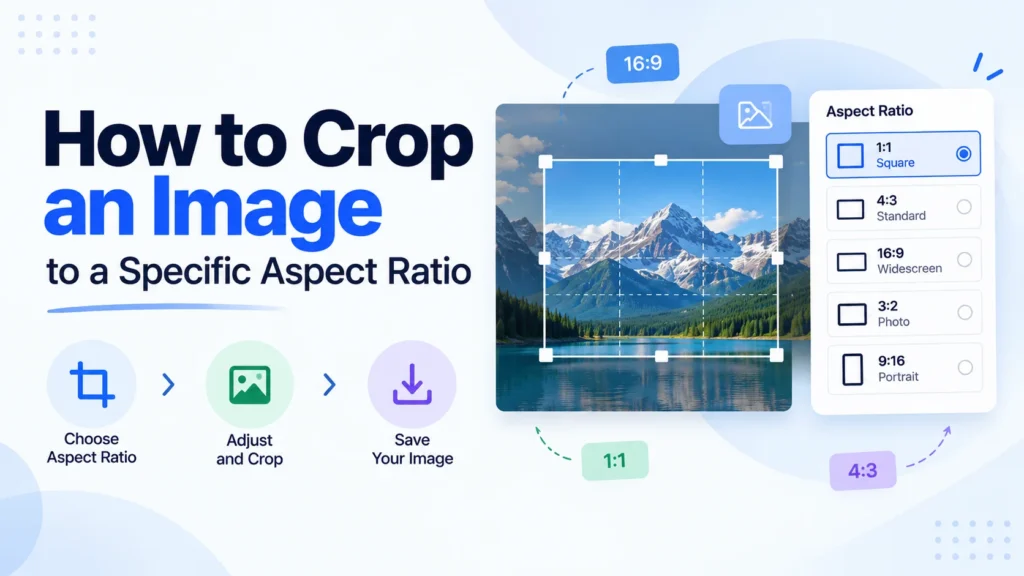 How to Crop an Image

to a Specific Aspect Ratio

Choose Aspect Ratio

Adjust and Crop

Save Your Image

16:9

1:1

4:3

Aspect Ratio

1:1
Square

4:3
Standard

16:9
Widescreen

3:2
Photo

9:16
Portrait